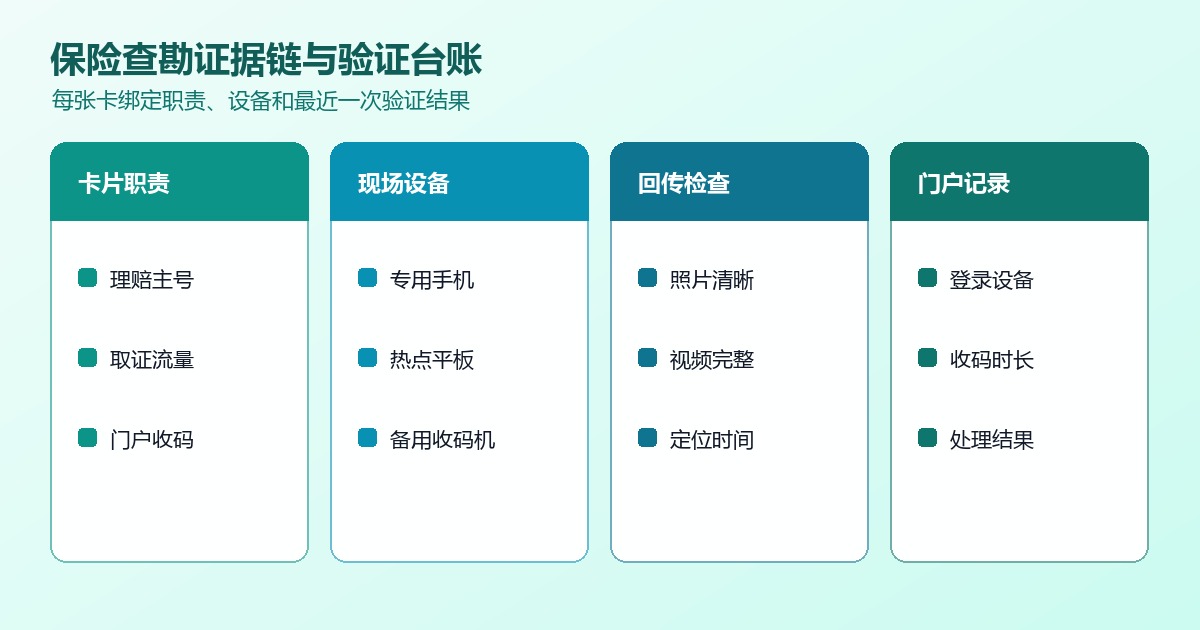 保险查勘证据链与验证台账

每张卡绑定职责、设备和最近一次验证结果

卡片职责

理赔主号

取证流量

门户收码

现场设备

专用手机

热点平板

备用收码机

回传检查

照片清晰

视频完整

定位时间

门户记录

登录设备

收码时长

处理结果